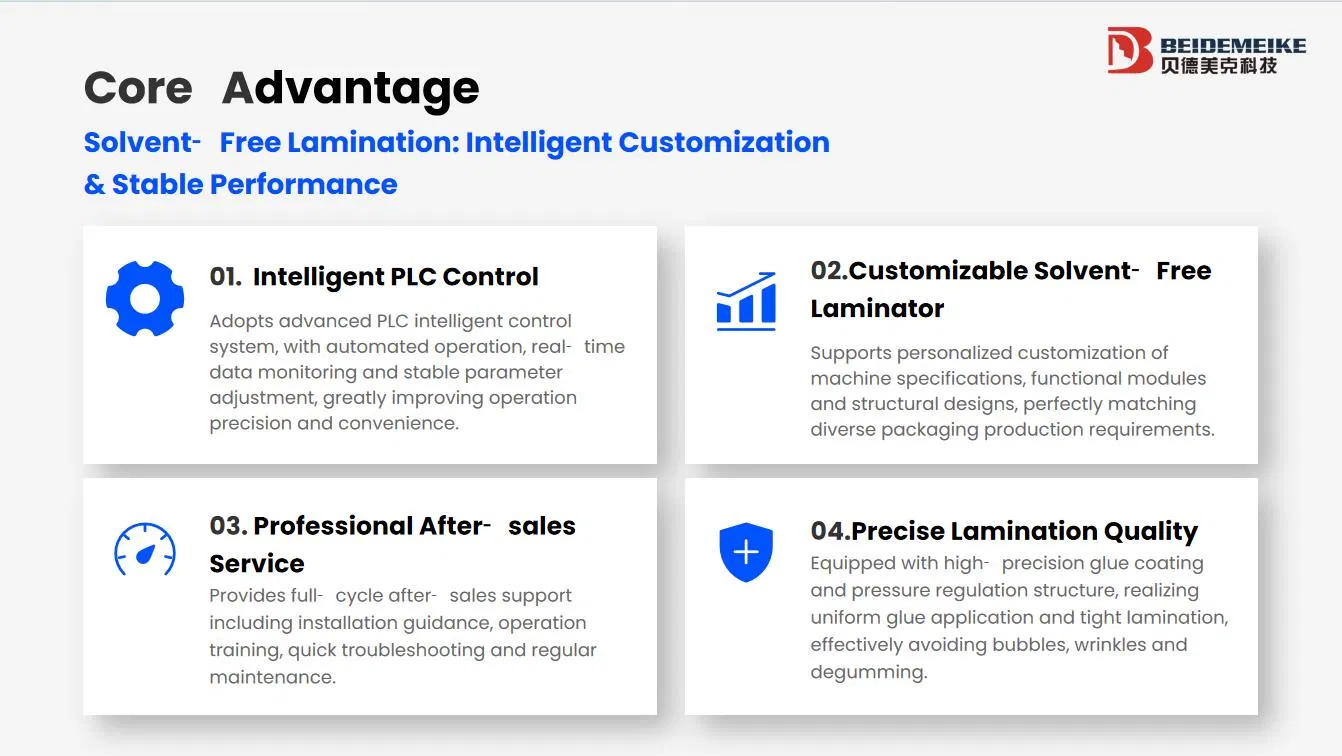 BEIDEMEIKE
贝德美克科技

Core Advantage

Solvent- Free Lamination: Intelligent Customization & Stable Performance

01. Intelligent PLC Control

Adopts advanced PLC intelligent control system, with automated operation, real- time data monitoring and stable parameter adjustment, greatly improving operation precision and convenience.

02.Customizable Solvent- Free Laminator

Supports personalized customization of machine specifications, functional modules and structural designs, perfectly matching diverse packaging production requirements.

03. Professional After- sales Service

Provides full- cycle after- sales support including installation guidance, operation training, quick troubleshooting and regular maintenance.

04.Precise Lamination Quality

Equipped with high- precision glue coating and pressure regulation structure, realizing uniform glue application and tight lamination, effectively avoiding bubbles, wrinkles and degumming.